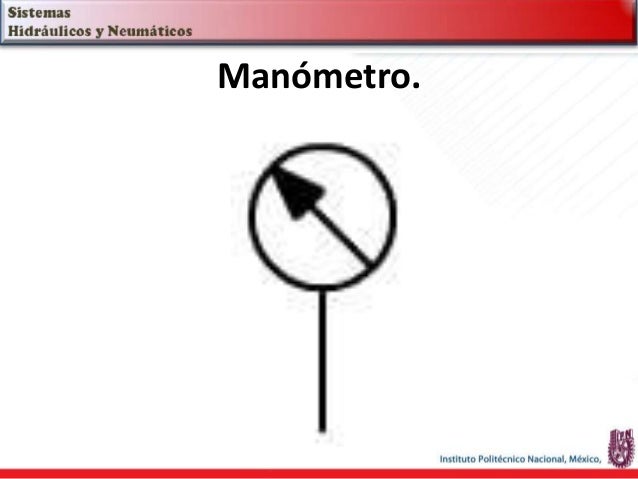 Sistemas
Hidráulicos y Neumáticos

Manómetro.

Instituto Politécnico Nacional, México,